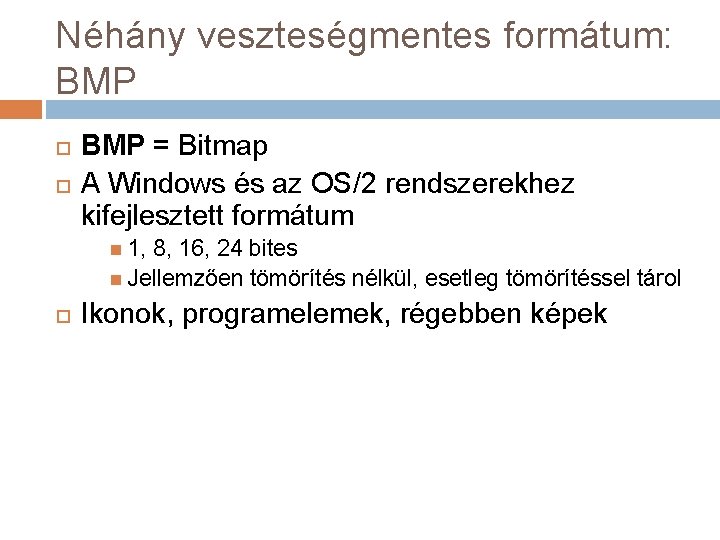 Néhány veszteségmentes formátum: BMP

BMP = Bitmap

A Windows és az OS/2 rendszerekhez kifejlesztett formátum

1, 8, 16, 24 bites

Jellemzően tömörítés nélkül, esetleg tömörítéssel tárol

Ikonok, programelemek, régebben képek